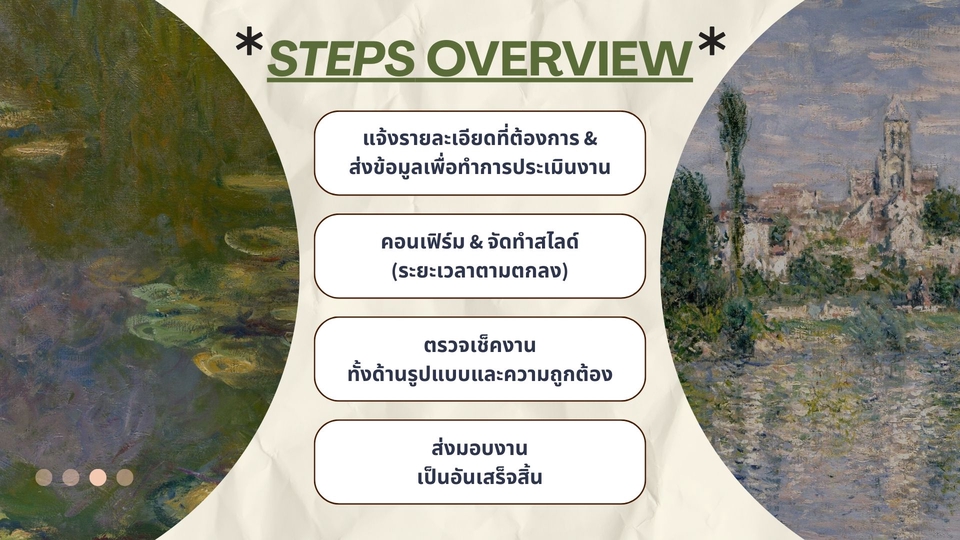 *STEPS OVERVIEW*

แจ้งรายละเอียดที่ต้องการ & ส่งข้อมูลเพื่อทำการประเมินงาน

คอนเฟิร์ม & จัดทำสไลด์ (ระยะเวลาตามตกลง)

ตรวจเช็คงาน ทั้งด้านรูปแบบและความถูกต้อง

ส่งมอบงาน เป็นอันเสร็จสิ้น